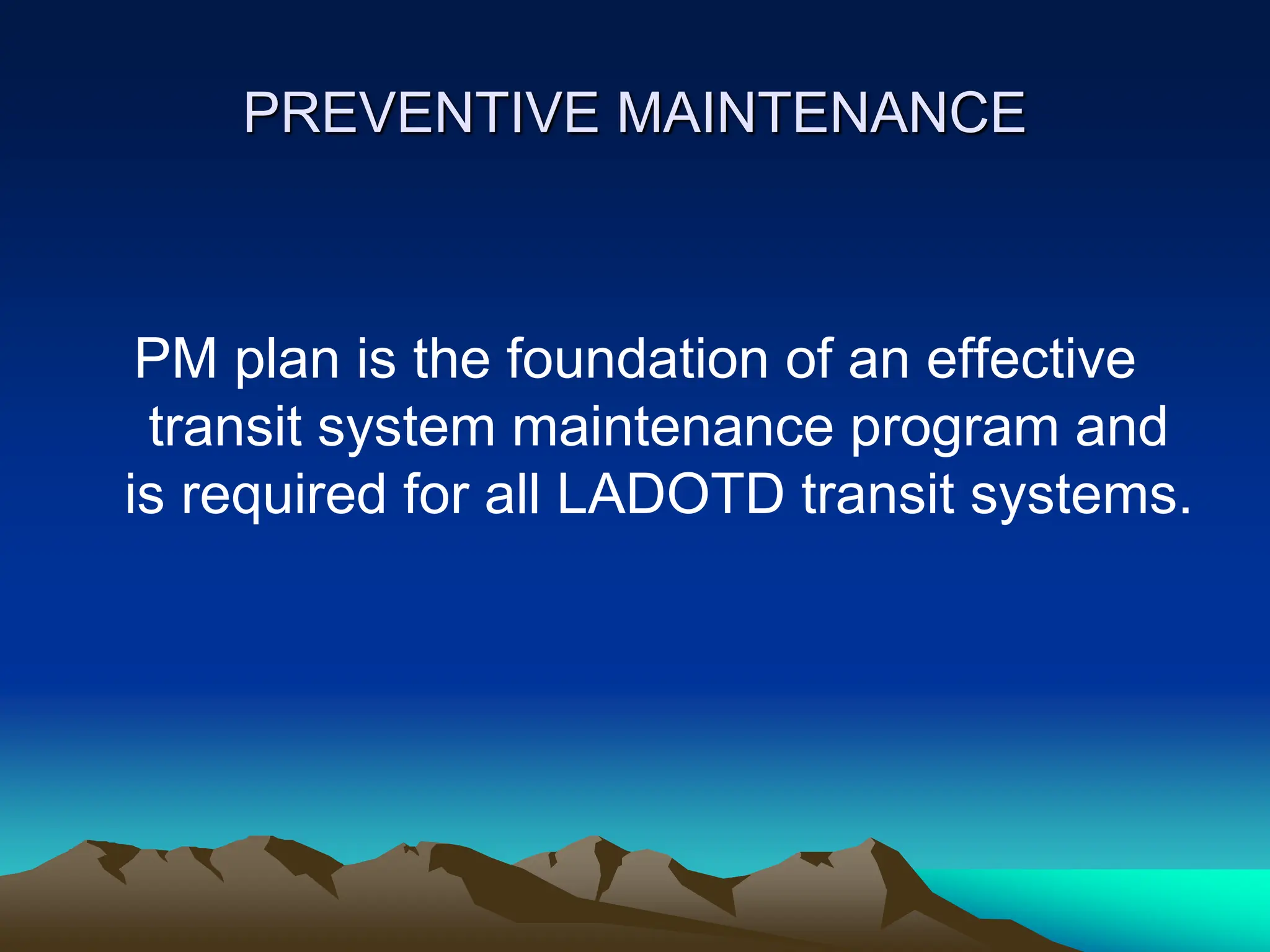 PREVENTIVE MAINTENANCE

PM plan is the foundation of an effective transit system maintenance program and is required for all LADOTD transit systems.